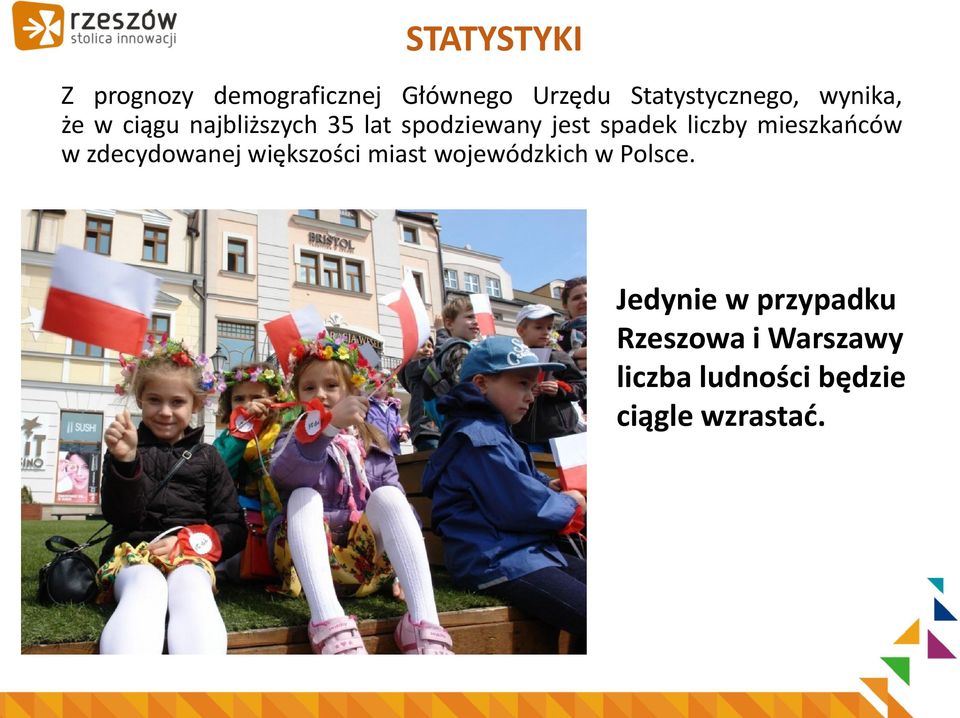 rzeszów
stolica innowacji

STATYSTYKI

Z prognozy demograficznej Głównego Urzędu Statystycznego, wynika, że w ciągu najbliższych 35 lat spodziewany jest spadek liczby mieszkańców w zdecydowanej większości miast wojewódzkich w Polsce.

BRISTOL

SUSHI

Jedynie w przypadku Rzeszowa i Warszawy liczba ludności będzie ciągle wzrastać.